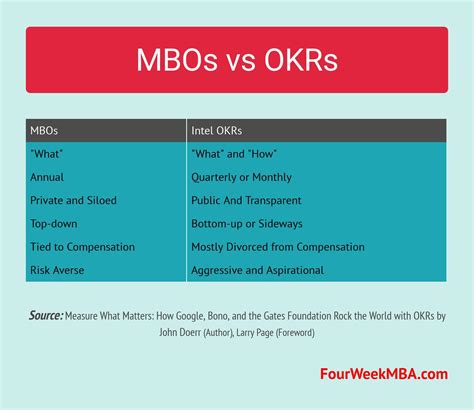 MBOs vs OKRs

| MBOs | Intel OKRs |
|---|---|
| "What" | "What" and "How" |
| Annual | Quarterly or Monthly |
| Private and Siloed | Public And Transparent |
| Top-down | Bottom-up or Sideways |
| Tied to Compensation | Mostly Divorced from Compensation |
| Risk Averse | Aggressive and Aspirational |

Source: Measure What Matters: How Google, Bono, and the Gates Foundation Rock the World with OKRs by John Doerr (Author), Larry Page (Foreword)

FourWeekMBA.com